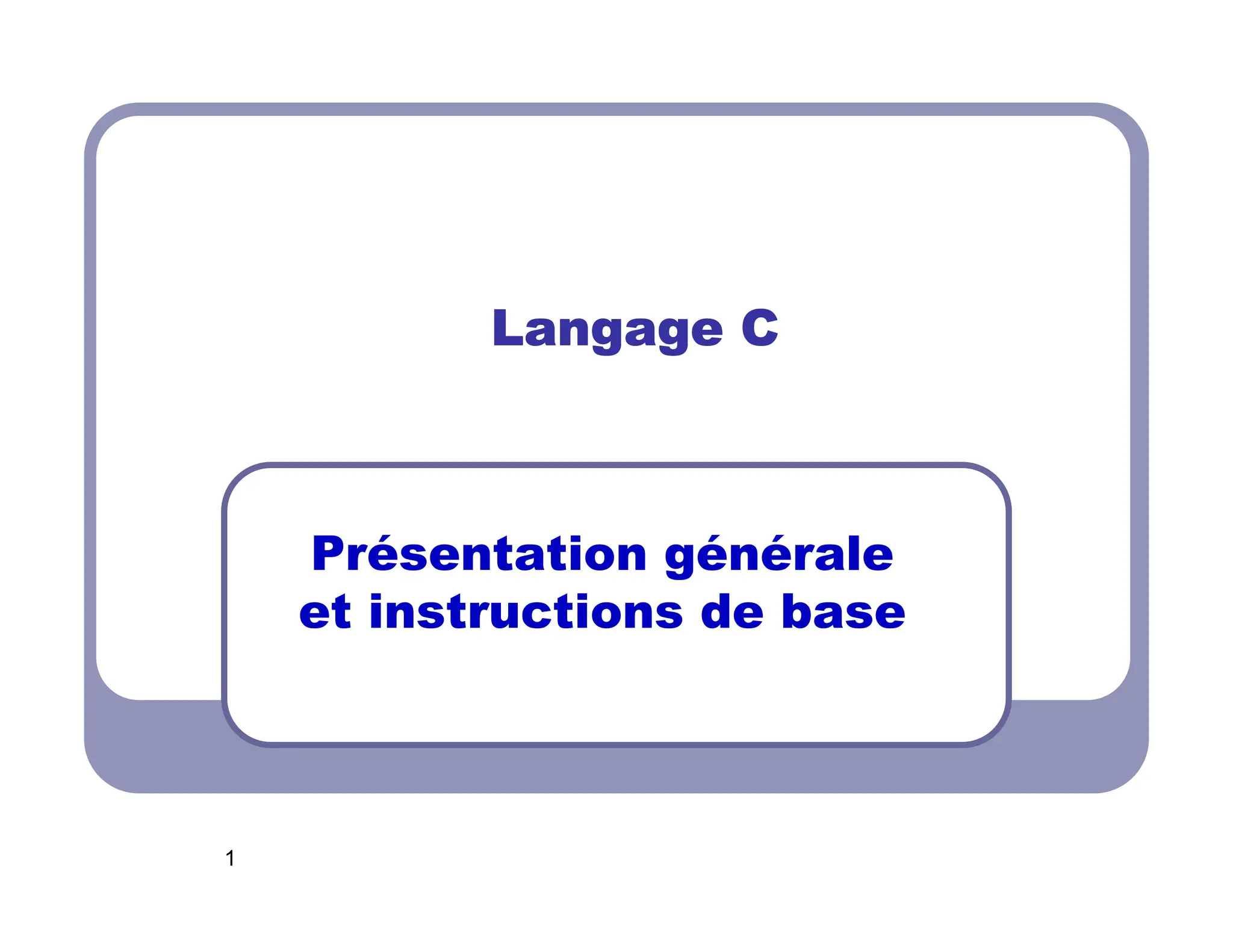 Langage C

Présentation générale
et instructions de base

1